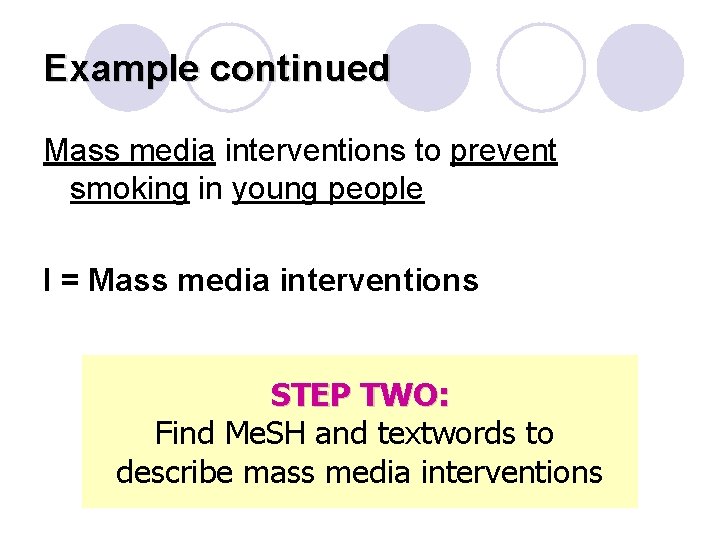 Example continued

Mass media interventions to prevent smoking in young people

I = Mass media interventions

STEP TWO:
Find MeSH and textwords to describe mass media interventions